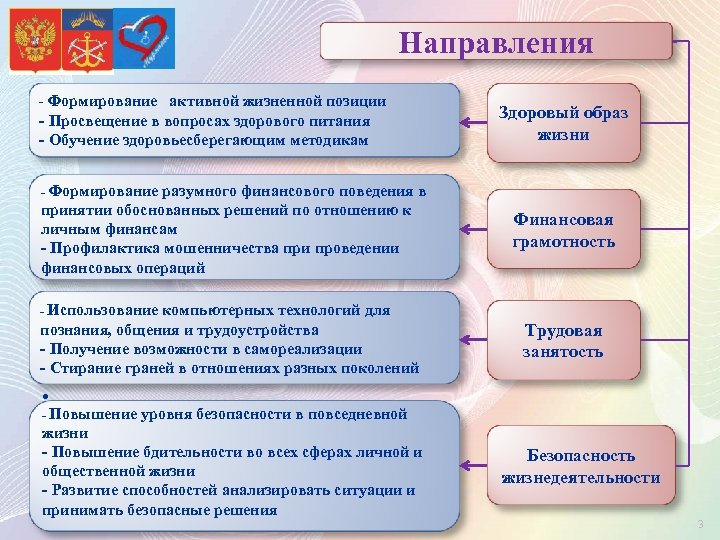 Направления

- Формирование активной жизненной позиции
- Просвещение в вопросах здорового питания
- Обучение здоровьесберегающим методикам

Здоровый образ жизни

- Формирование разумного финансового поведения в принятии обоснованных решений по отношению к личным финансам
- Профилактика мошенничества при проведении финансовых операций

Финансовая грамотность

- Использование компьютерных технологий для познания, общения и трудоустройства
- Получение возможности в самореализации
- Стирание граней в отношениях разных поколений

Трудовая занятость

•

- Повышение уровня безопасности в повседневной жизни
- Повышение бдительности во всех сферах личной и общественной жизни
- Развитие способностей анализировать ситуации и принимать безопасные решения

Безопасность жизнедеятельности

3